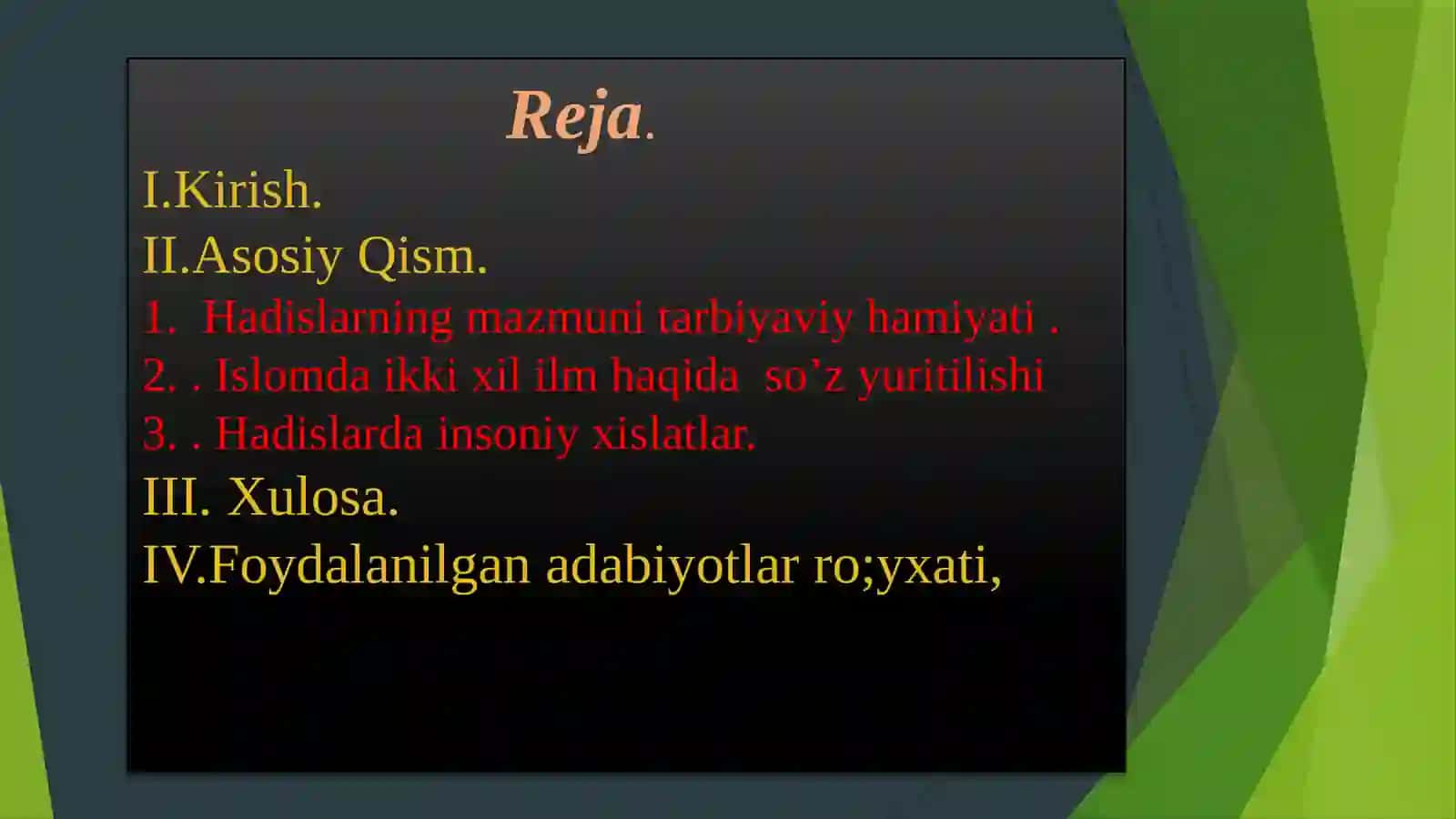 Reja.

I.Kirish.

II.Asosiy Qism.

1. Hadislarning mazmuni tarbiyaviy hamiyati .

2. . Islomda ikki xil ilm haqida so’z yuritilishi

3. . Hadislarda insoniy xislatlar.

III. Xulosa.

IV.Foydalanilgan adabiyotlar ro;yxati,